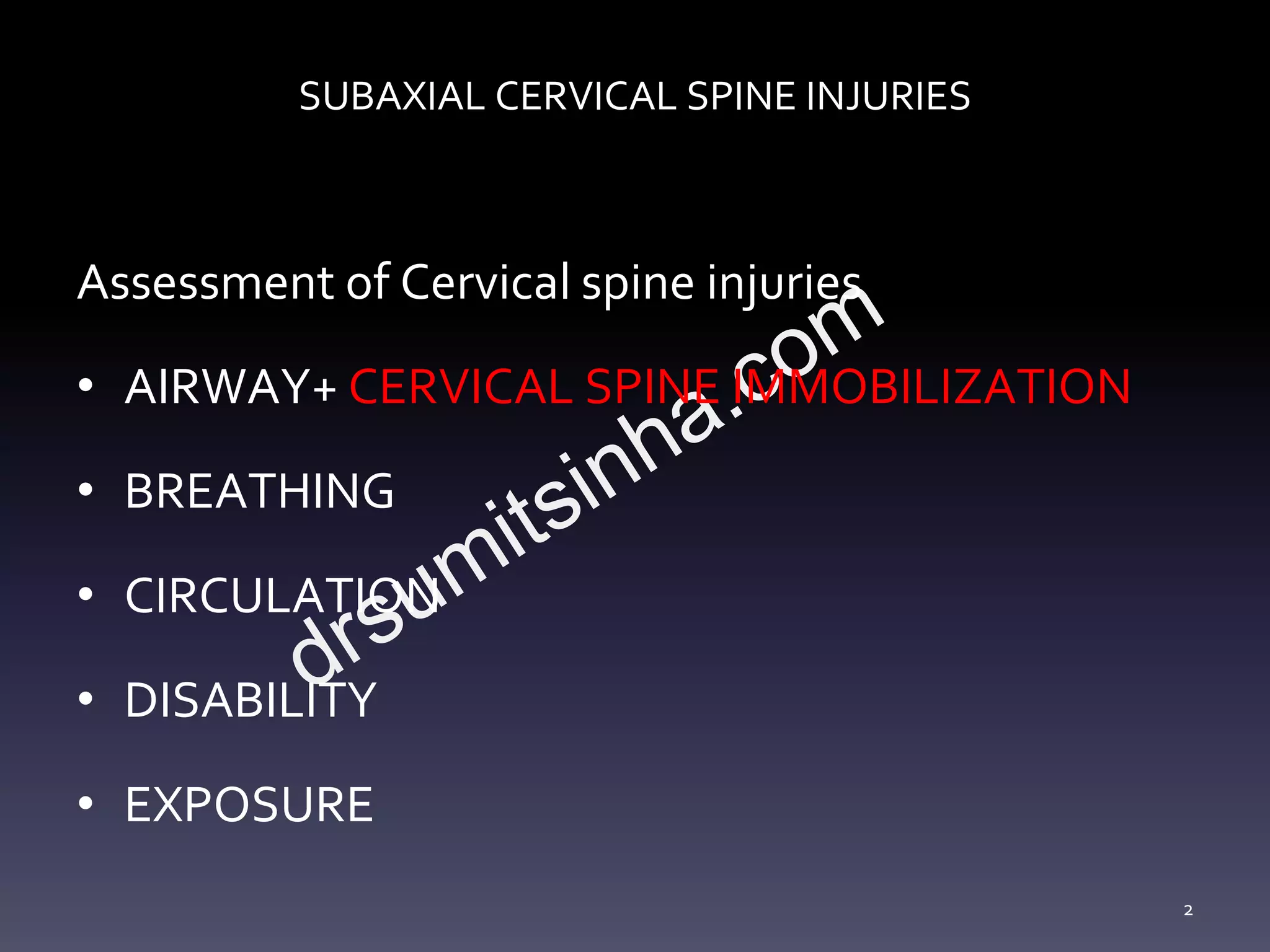 SUBAXIAL CERVICAL SPINE INJURIES

Assessment of Cervical spine injuries

• AIRWAY+ CERVICAL SPINE IMMOBILIZATION

• BREATHING

• CIRCULATION

• DISABILITY

• EXPOSURE

drsumitsinha.com

2